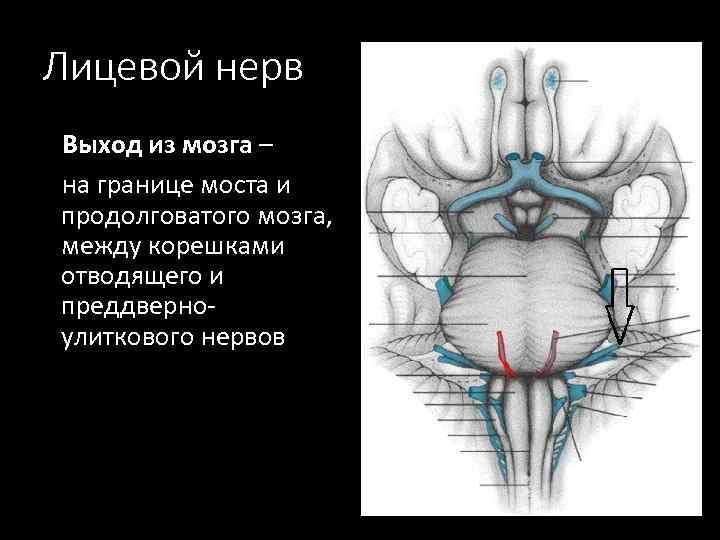 Лицевой нерв

Выход из мозга –

на границе моста и продолговатого мозга, между корешками отводящего и преддверно-улиткового нервов